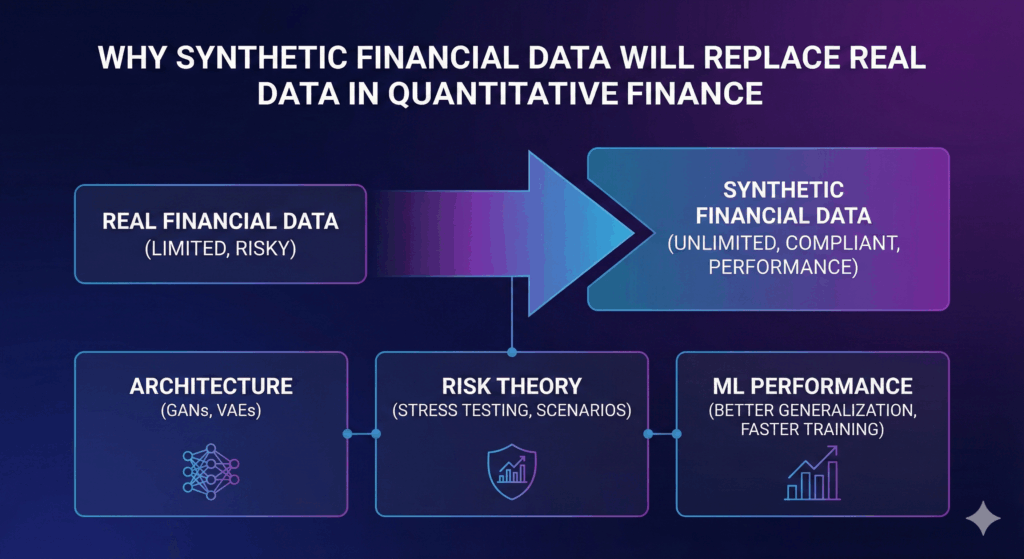 WHY SYNTHETIC FINANCIAL DATA WILL REPLACE REAL DATA IN QUANTITATIVE FINANCE

REAL FINANCIAL DATA
(LIMITED, RISKY)

SYNTHETIC FINANCIAL DATA
(UNLIMITED, COMPLIANT, PERFORMANCE)

ARCHITECTURE
(GANs, VAEs)

RISK THEORY
(STRESS TESTING, SCENARIOS)

ML PERFORMANCE
(BETTER GENERALIZATION, FASTER TRAINING)